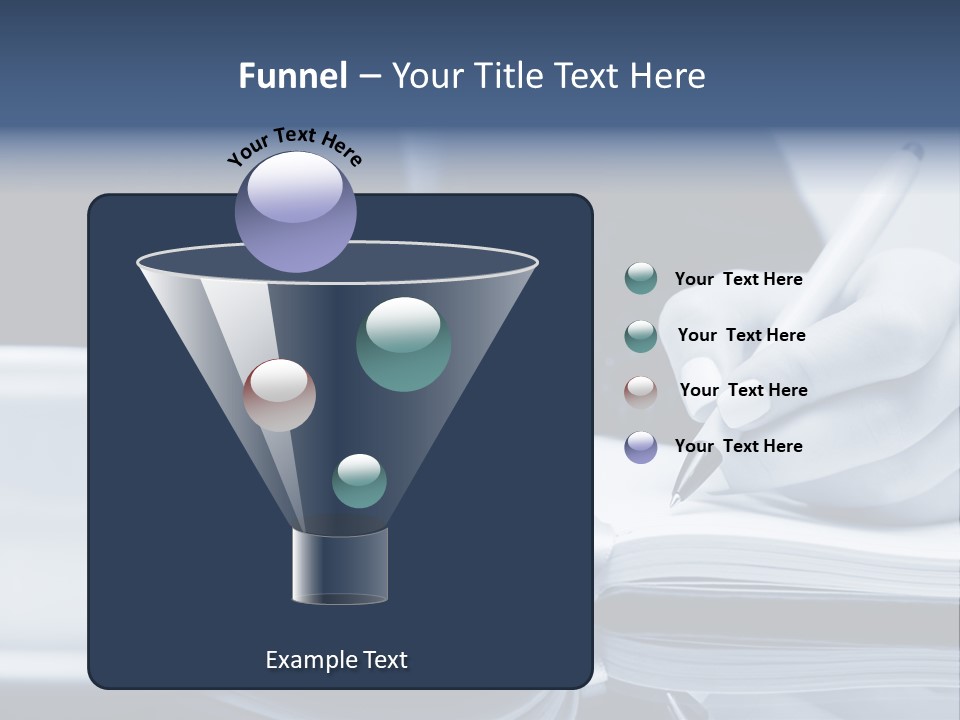 Funnel – Your Title Text Here

Your Text Here

Your Text Here

Your Text Here

Your Text Here

Your Text Here

Example Text